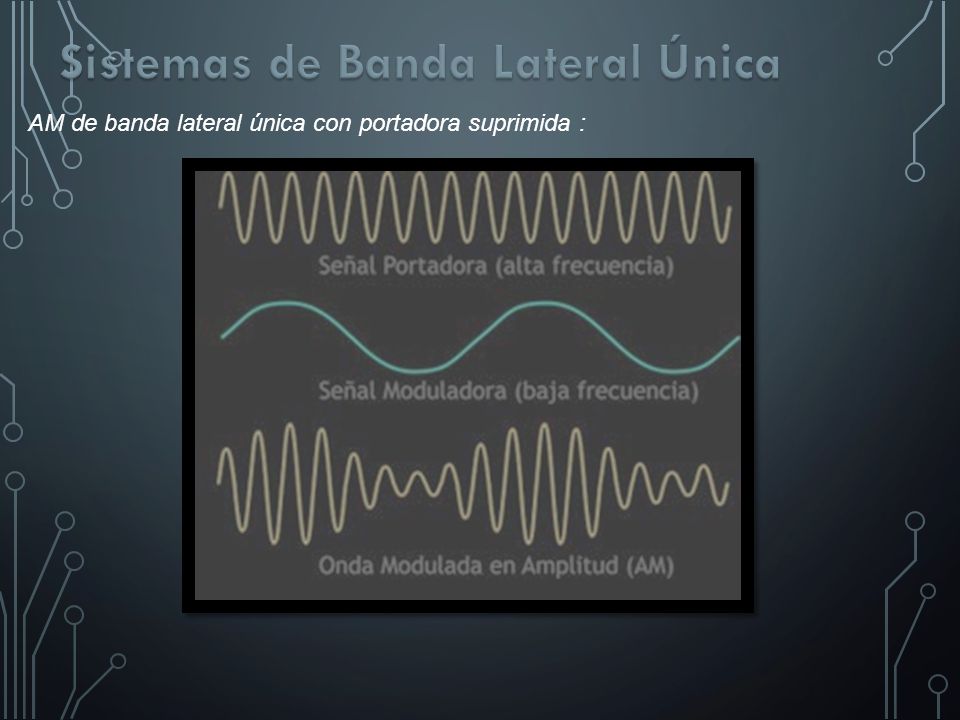 Sistemas de Banda Lateral Única

AM de banda lateral única con portadora suprimida :

Señal Portadora (alta frecuencia)

Señal Moduladora (baja frecuencia)

Onda Modulada en Amplitud (AM)